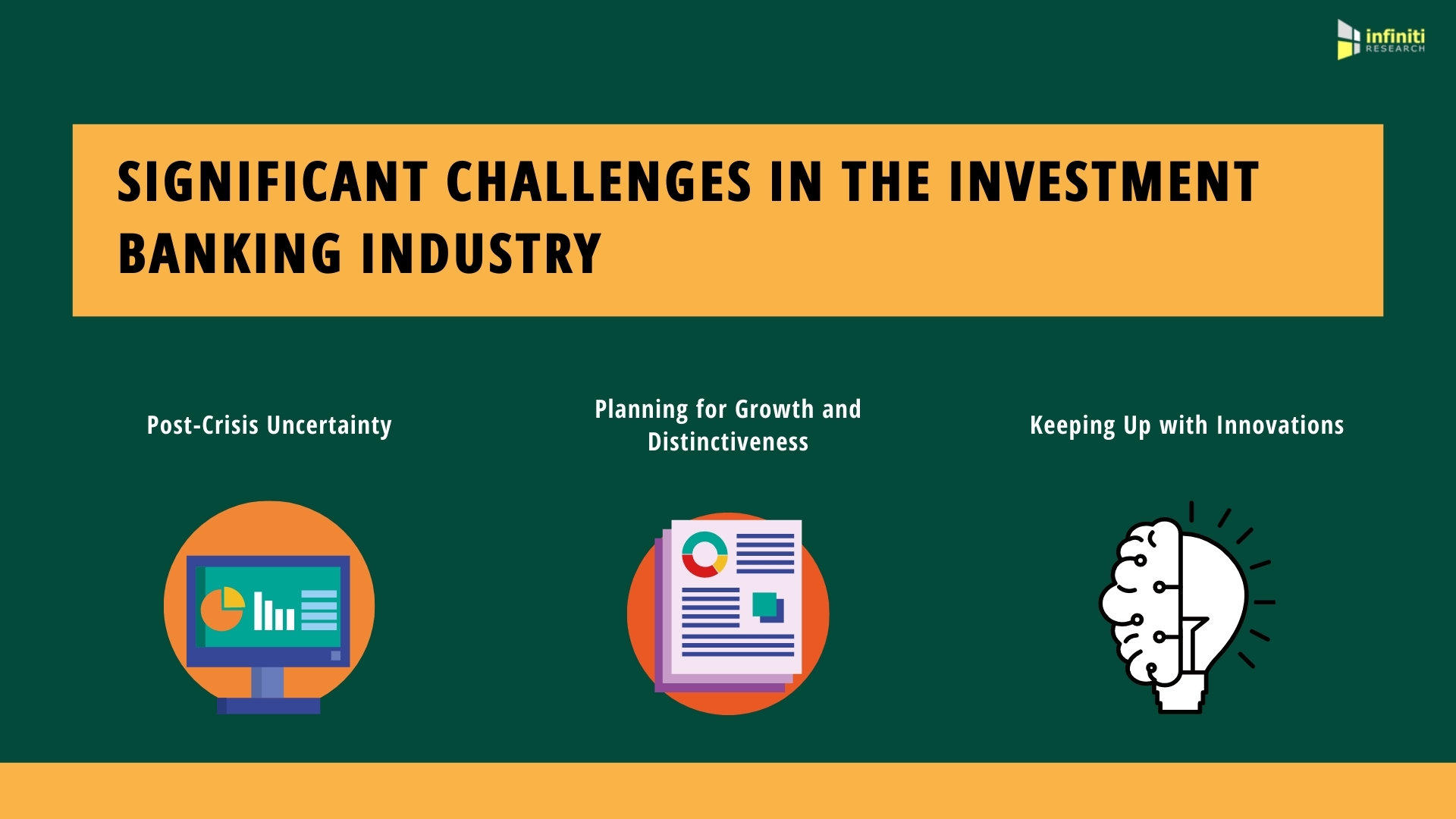 infiniti
RESEARCH

SIGNIFICANT CHALLENGES IN THE INVESTMENT BANKING INDUSTRY

Post-Crisis Uncertainty

Planning for Growth and Distinctiveness

Keeping Up with Innovations